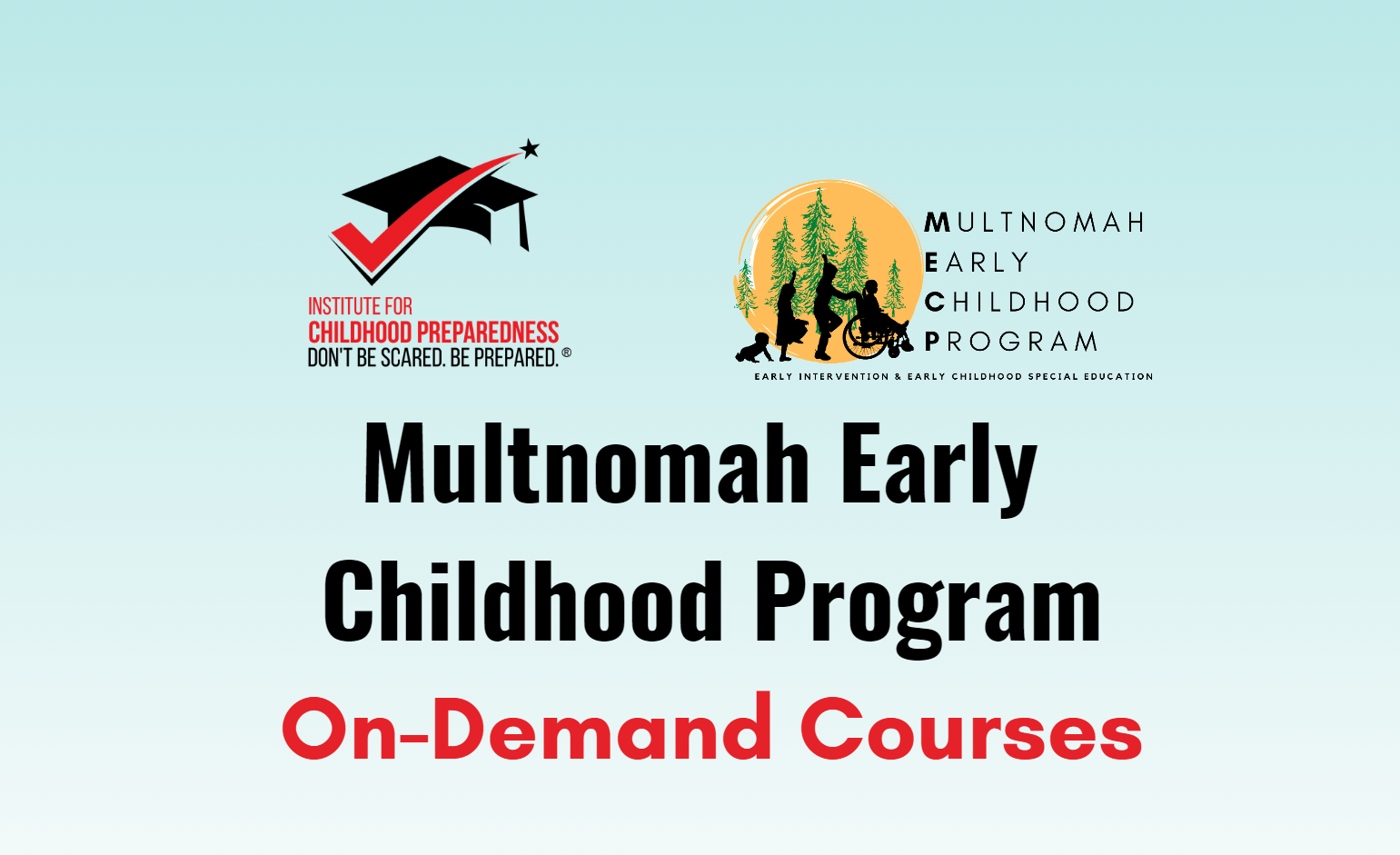 INSTITUTE FOR
CHILDHOOD PREPAREDNESS
DON'T BE SCARED. BE PREPARED.®

MULTNOMAH
EARLY
CHILDHOOD
PROGRAM
EARLY INTERVENTION & EARLY CHILDHOOD SPECIAL EDUCATION

Multnomah Early Childhood Program
On-Demand Courses